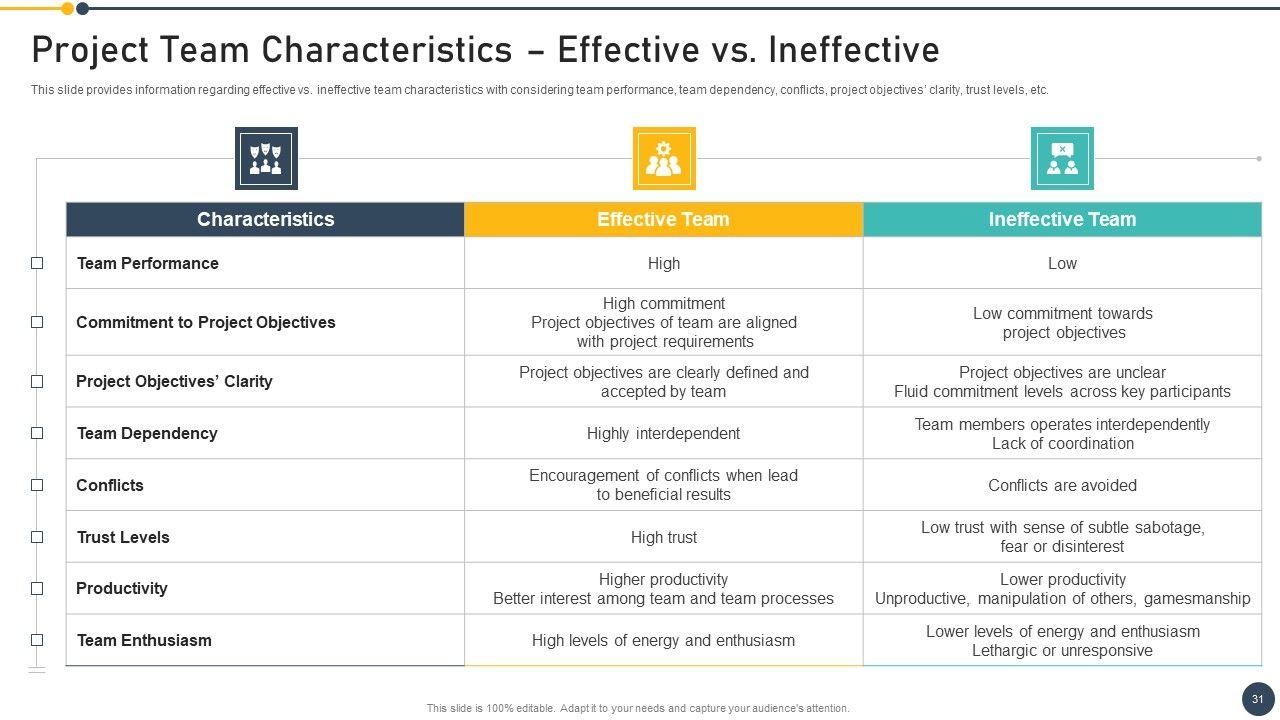 Project Team Characteristics – Effective vs. Ineffective

This slide provides information regarding effective vs. ineffective team characteristics with considering team performance, team dependency, conflicts, project objectives' clarity, trust levels, etc.

| Characteristics | Effective Team | Ineffective Team |
|---|---|---|
| Team Performance | High | Low |
| Commitment to Project Objectives | High commitment Project objectives of team are aligned with project requirements | Low commitment towards project objectives |
| Project Objectives' Clarity | Project objectives are clearly defined and accepted by team | Project objectives are unclear Fluid commitment levels across key participants |
| Team Dependency | Highly interdependent | Team members operates interdependently Lack of coordination |
| Conflicts | Encouragement of conflicts when lead to beneficial results | Conflicts are avoided |
| Trust Levels | High trust | Low trust with sense of subtle sabotage, fear or disinterest |
| Productivity | Higher productivity Better interest among team and team processes | Lower productivity Unproductive, manipulation of others, gamesmanship |
| Team Enthusiasm | High levels of energy and enthusiasm | Lower levels of energy and enthusiasm Lethargic or unresponsive |

This slide is 100% editable. Adapt it to your needs and capture your audience's attention.

31